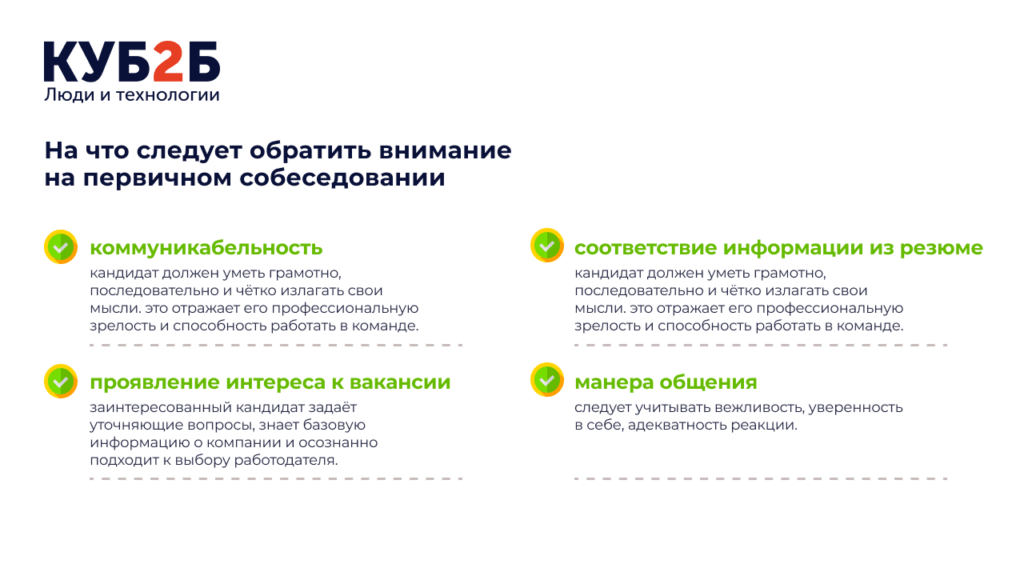 КУБ2Б
Люди и технологии

На что следует обратить внимание на первичном собеседовании

коммуникабельность
кандидат должен уметь грамотно, последовательно и чётко излагать свои мысли. это отражает его профессиональную зрелость и способность работать в команде.

проявление интереса к вакансии
заинтересованный кандидат задаёт уточняющие вопросы, знает базовую информацию о компании и осознанно подходит к выбору работодателя.

соответствие информации из резюме
кандидат должен уметь грамотно, последовательно и чётко излагать свои мысли. это отражает его профессиональную зрелость и способность работать в команде.

манера общения
следует учитывать вежливость, уверенность в себе, адекватность реакции.